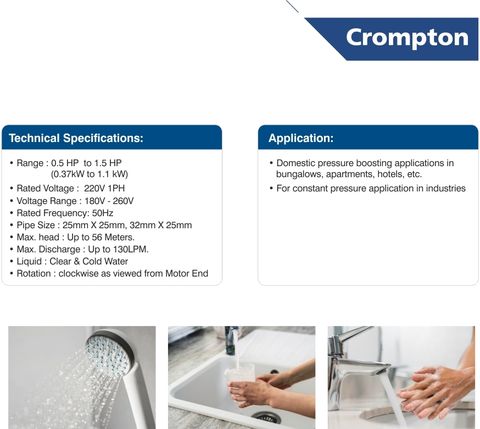 Crompton

Technical Specifications:

• Range : 0.5 HP to 1.5 HP (0.37kW to 1.1 kW)
• Rated Voltage : 220V 1PH
• Voltage Range : 180V - 260V
• Rated Frequency: 50Hz
• Pipe Size : 25mm X 25mm, 32mm X 25mm
• Max. head : Up to 56 Meters.
• Max. Discharge : Up to 130LPM.
• Liquid : Clear & Cold Water
• Rotation : clockwise as viewed from Motor End

Application:

• Domestic pressure boosting applications in bungalows, apartments, hotels, etc.
• For constant pressure application in industries